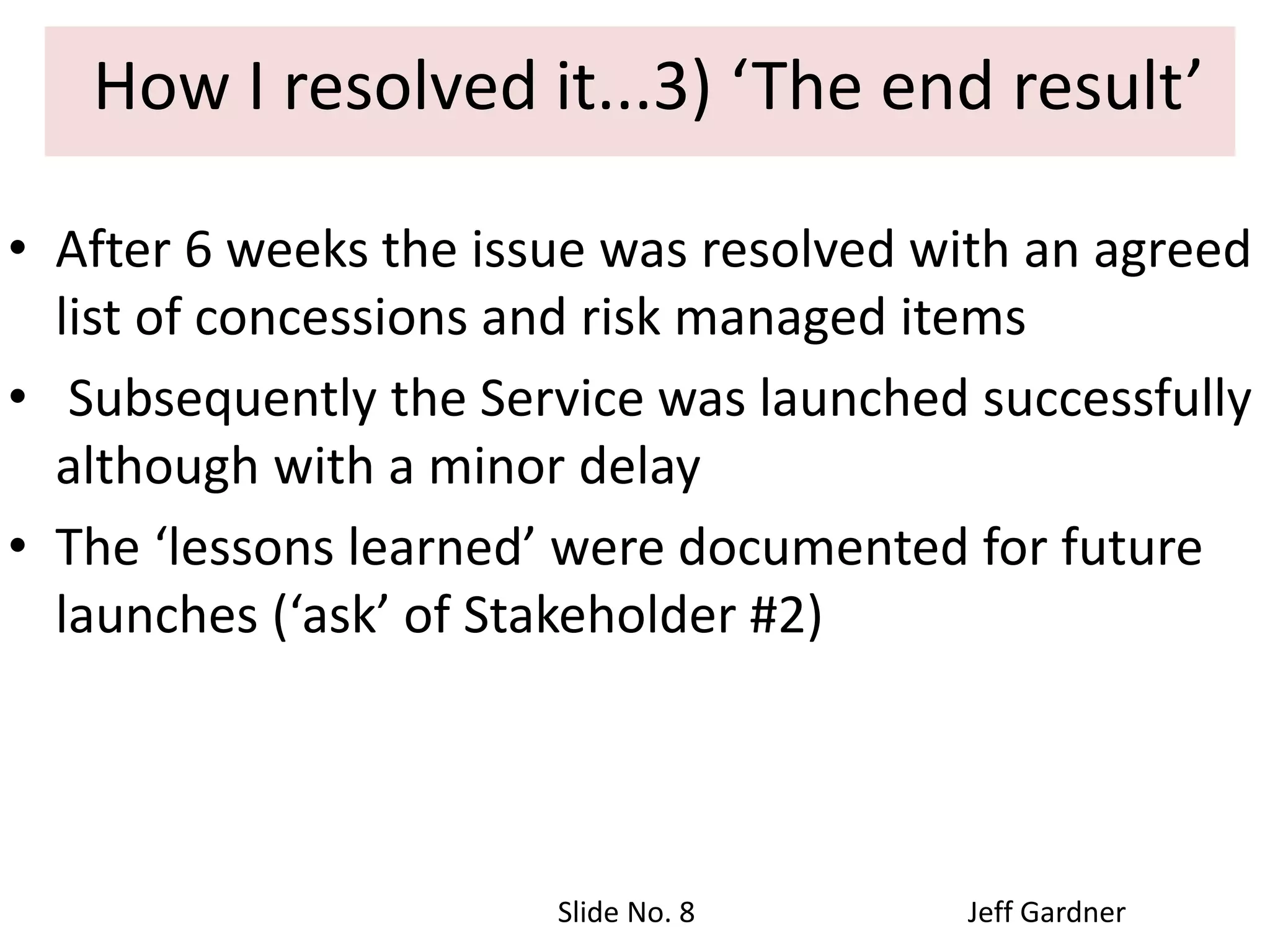 How I resolved it...3) ‘The end result’

• After 6 weeks the issue was resolved with an agreed list of concessions and risk managed items

• Subsequently the Service was launched successfully although with a minor delay

• The ‘lessons learned’ were documented for future launches (‘ask’ of Stakeholder #2)

Slide No. 8

Jeff Gardner